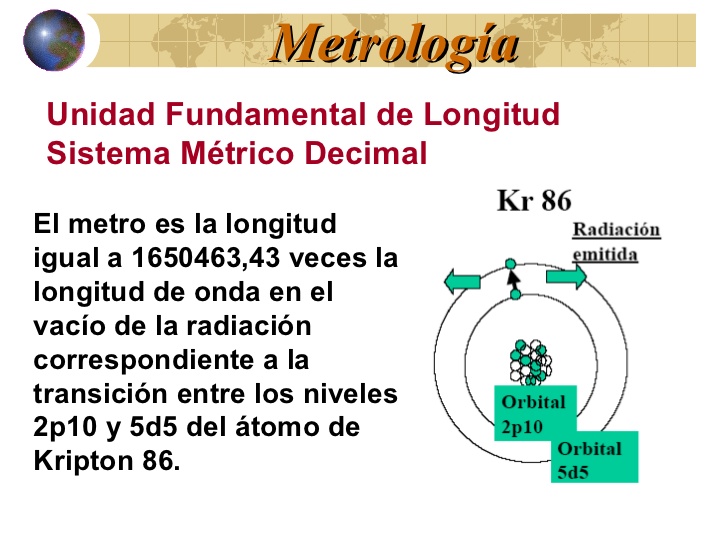 Metrología

Unidad Fundamental de Longitud
Sistema Métrico Decimal

El metro es la longitud igual a 1650463,43 veces la longitud de onda en el vacío de la radiación correspondiente a la transición entre los niveles 2p10 y 5d5 del átomo de Kripton 86.

Kr 86

Radiación emitida

Orbital 2p10

Orbital 5d5